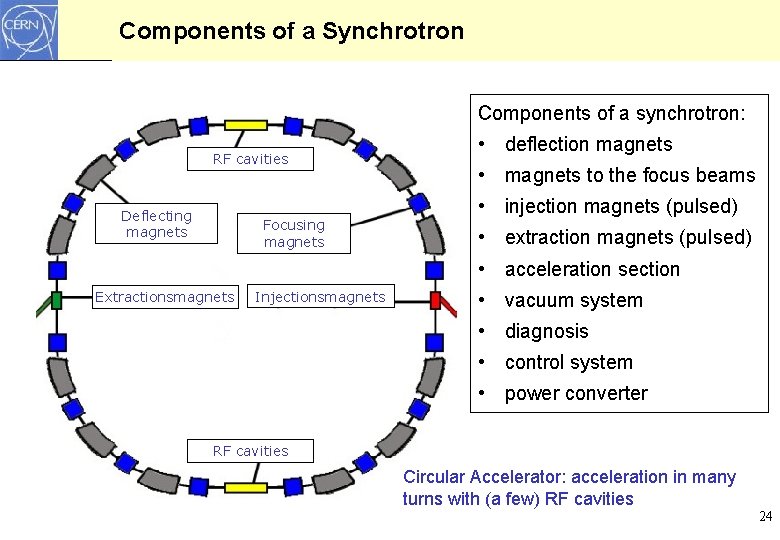 CERN

Components of a Synchrotron

RF cavities

Deflecting magnets

Focusing magnets

Extractionsmagnets

Injectionsmagnets

RF cavities

Components of a synchrotron:
• deflection magnets
• magnets to the focus beams
• injection magnets (pulsed)
• extraction magnets (pulsed)
• acceleration section
• vacuum system
• diagnosis
• control system
• power converter

Circular Accelerator: acceleration in many turns with (a few) RF cavities

24